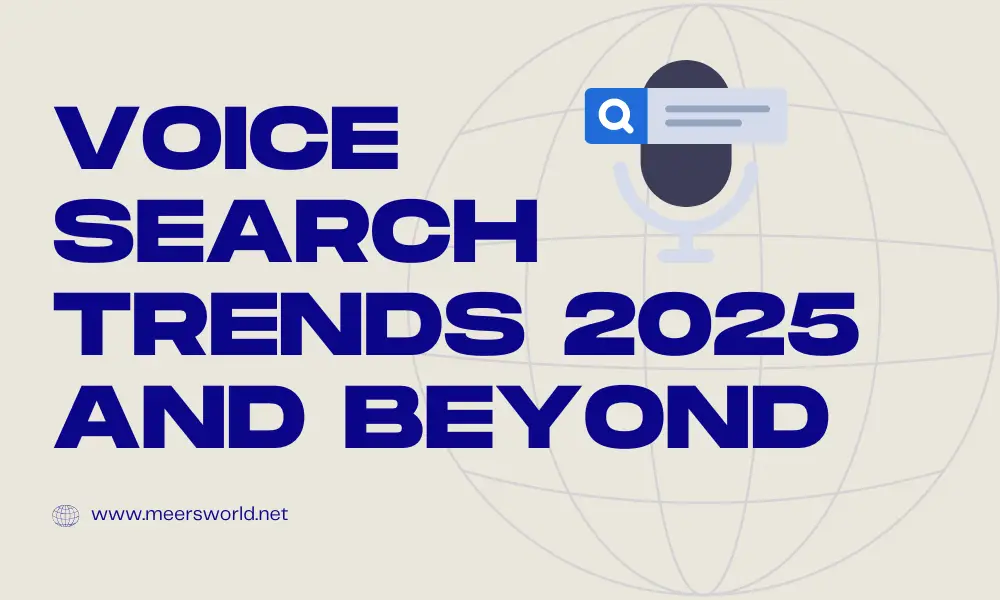 VOICE SEARCH TRENDS 2025 AND BEYOND

www.meersworld.net